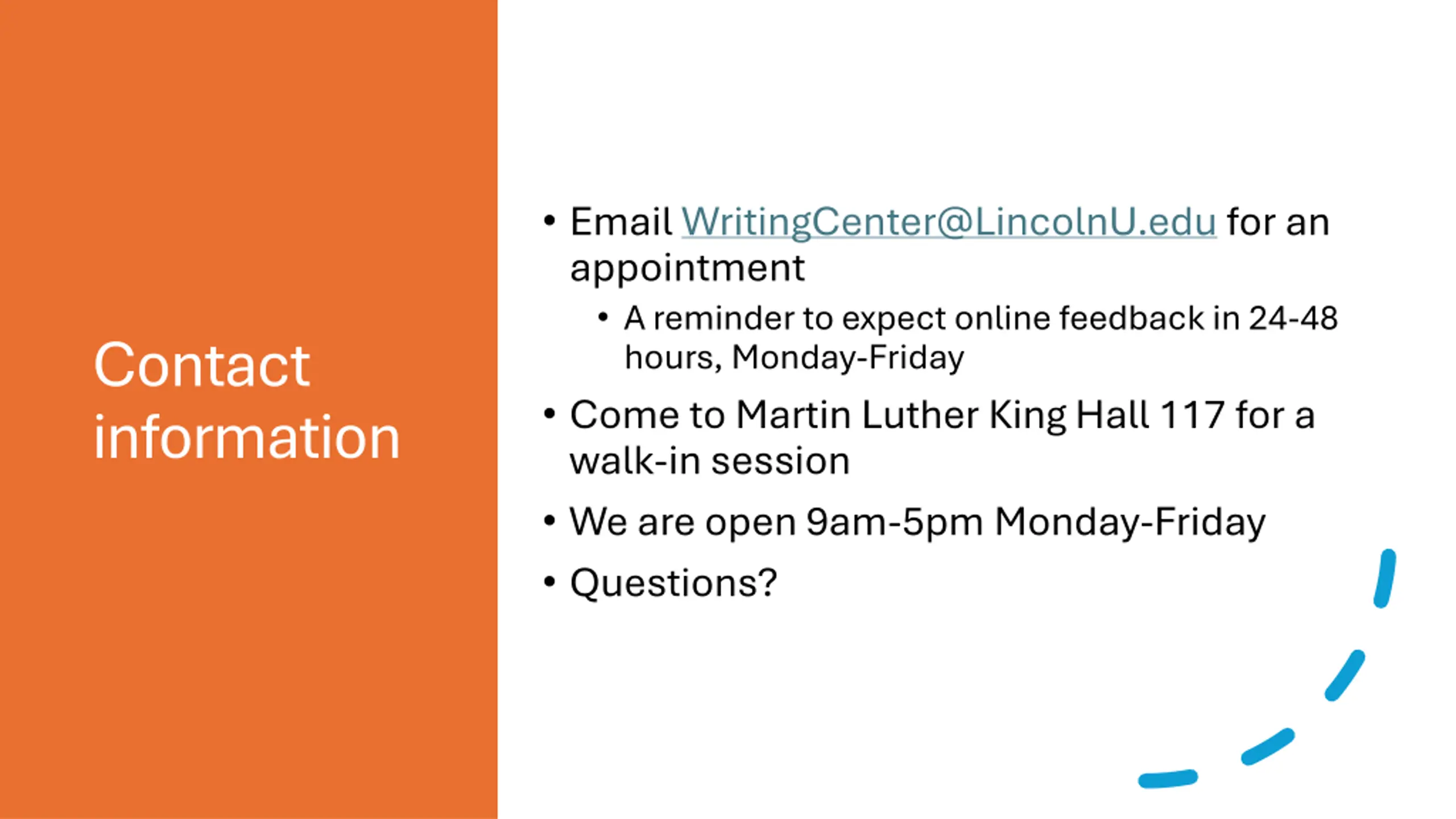 Contact information

• Email WritingCenter@LincolnU.edu for an appointment
  • A reminder to expect online feedback in 24-48 hours, Monday-Friday
• Come to Martin Luther King Hall 117 for a walk-in session
• We are open 9am-5pm Monday-Friday
• Questions?